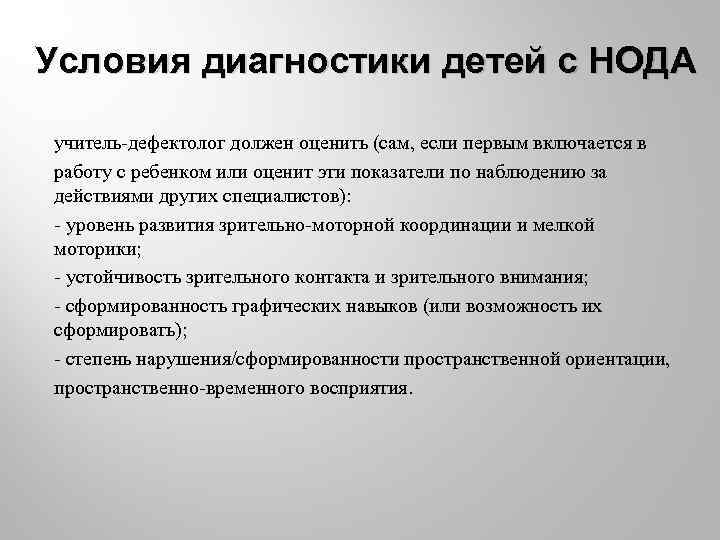 Условия диагностики детей с НОДА

учитель-дефектолог должен оценить (сам, если первым включается в работу с ребенком или оценит эти показатели по наблюдению за действиями других специалистов):

- уровень развития зрительно-моторной координации и мелкой моторики;

- устойчивость зрительного контакта и зрительного внимания;

- сформированность графических навыков (или возможность их сформировать);

- степень нарушения/сформированности пространственной ориентации, пространственно-временного восприятия.